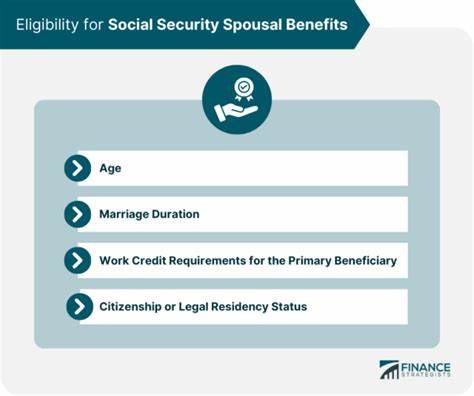 Eligibility for Social Security Spousal Benefits

Age

Marriage Duration

Work Credit Requirements for the Primary Beneficiary

Citizenship or Legal Residency Status

FINANCE STRATEGISTS